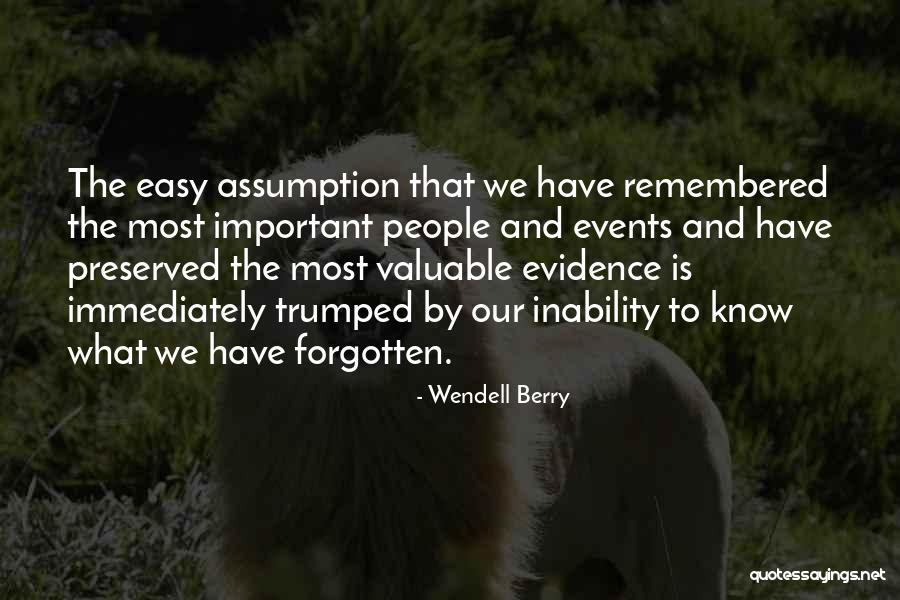 The easy assumption that we have remembered the most important people and events and have preserved the most valuable evidence is immediately trumped by our inability to know what we have forgotten.

- Wendell Berry

quotessayings.net